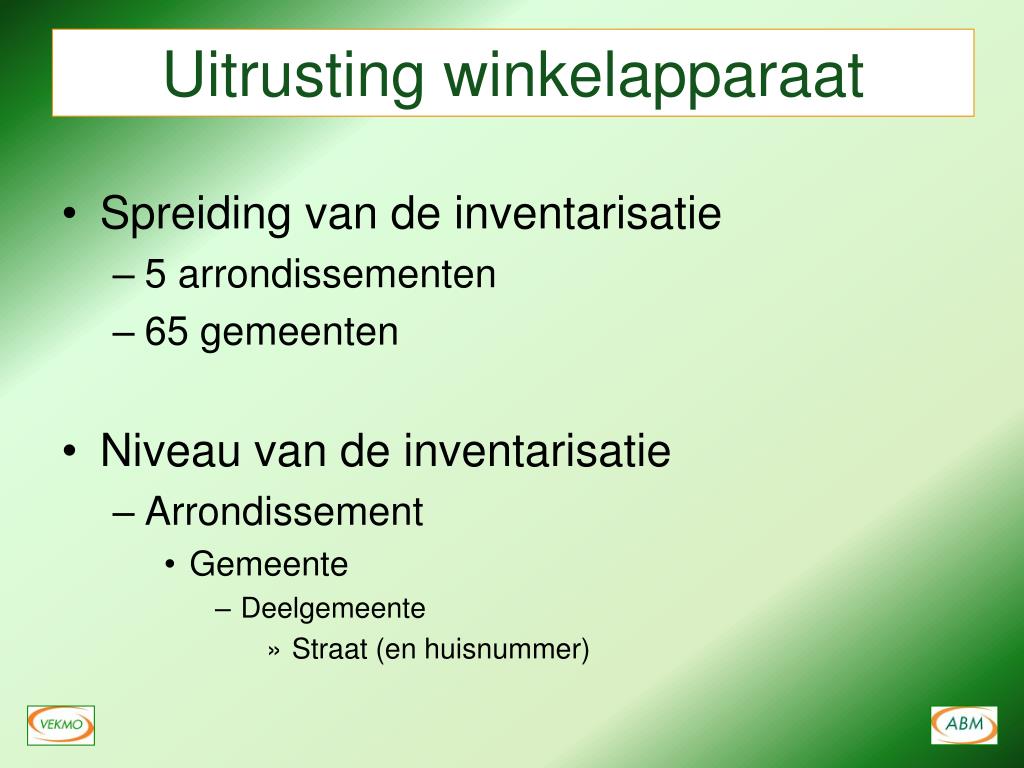 Uitrusting winkelapparaat

• Spreiding van de inventarisatie
– 5 arrondissementen
– 65 gemeenten

• Niveau van de inventarisatie
– Arrondissement
• Gemeente
– Deelgemeente
» Straat (en huisnummer)

VEKMO

ABM